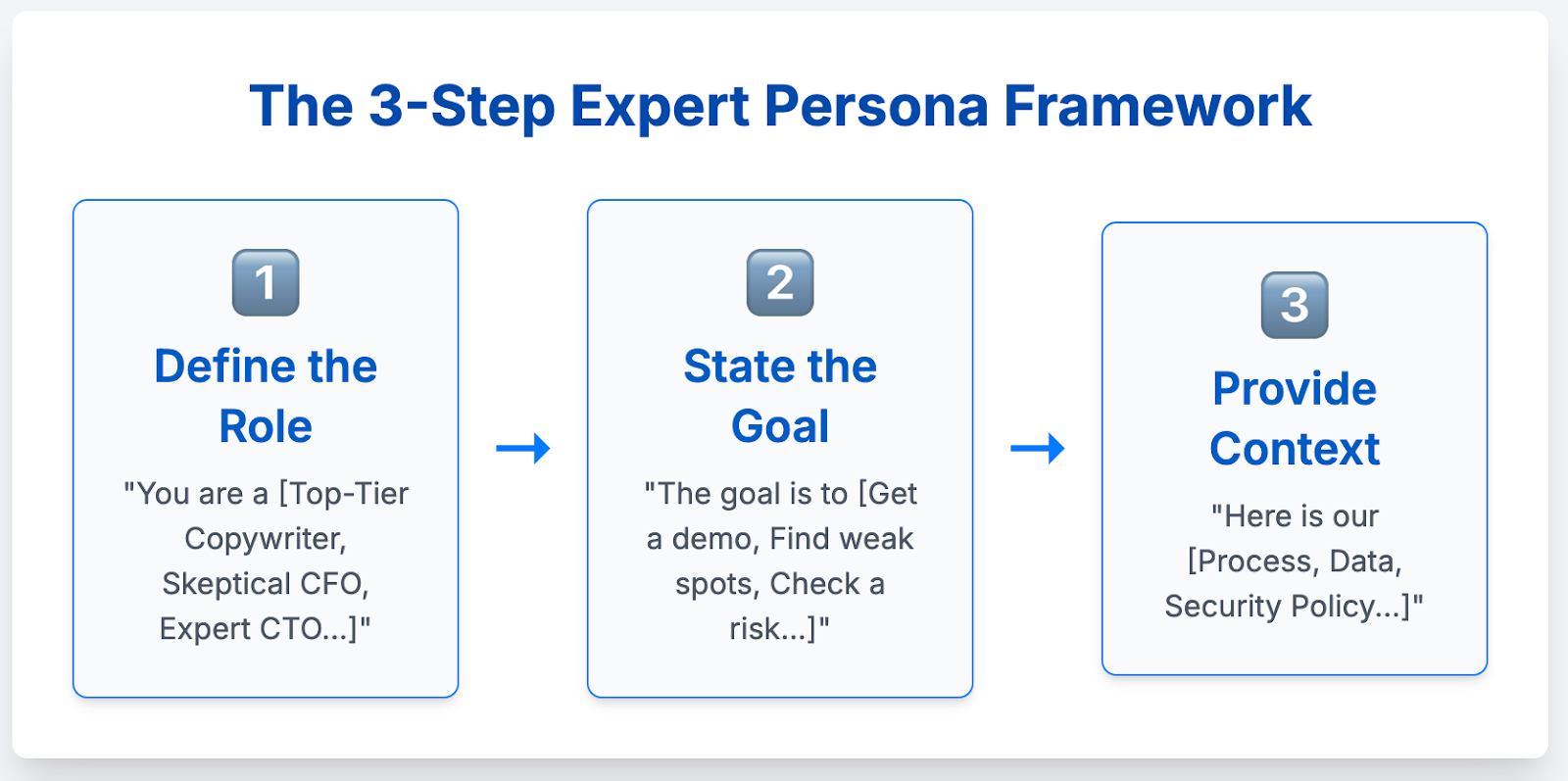 The 3-Step Expert Persona Framework

1

Define the Role

"You are a [Top-Tier Copywriter, Skeptical CFO, Expert CTO...]"

→

2

State the Goal

"The goal is to [Get a demo, Find weak spots, Check a risk...]"

→

3

Provide Context

"Here is our [Process, Data, Security Policy...]"